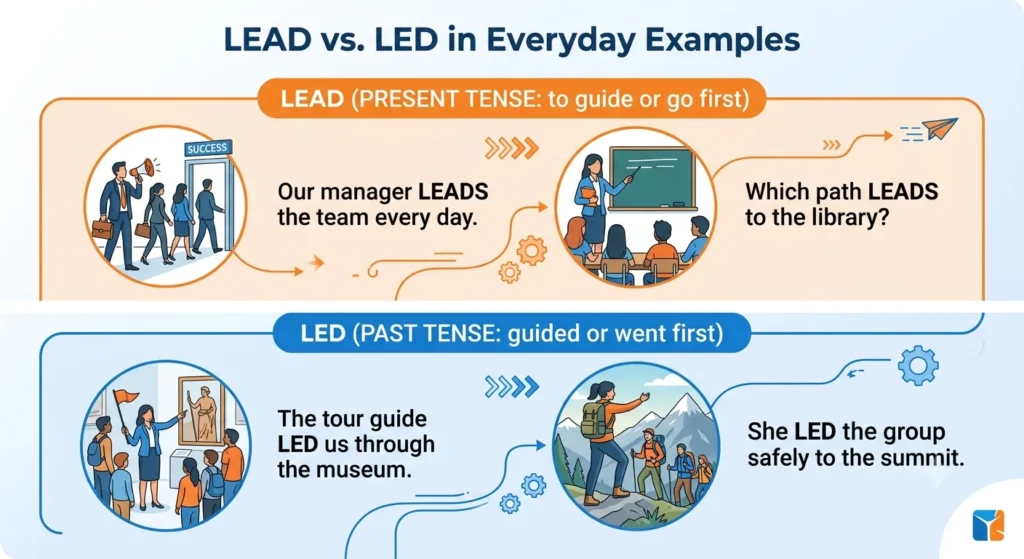 LEAD vs. LED in Everyday Examples

LEAD (PRESENT TENSE: to guide or go first)

SUCCESS

Our manager LEADS the team every day.

Which path LEADS to the library?

LED (PAST TENSE: guided or went first)

The tour guide LED us through the museum.

She LED the group safely to the summit.